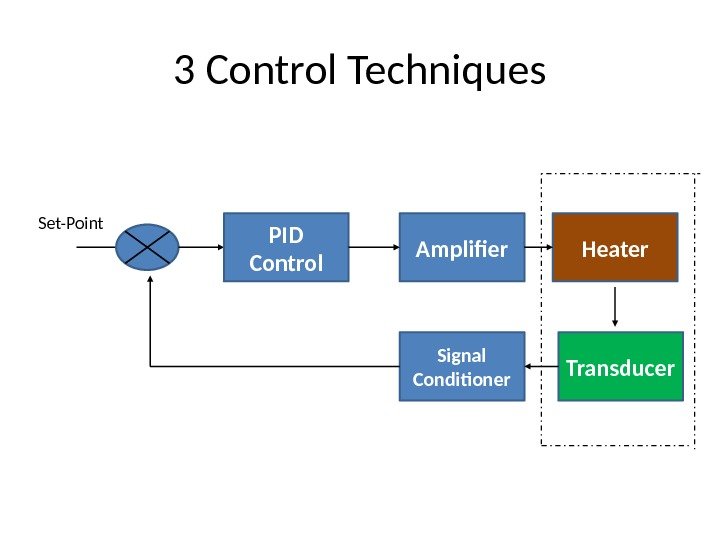 3 Control Techniques

Set-Point

PID Control

Amplifier

Heater

Transducer

Signal Conditioner